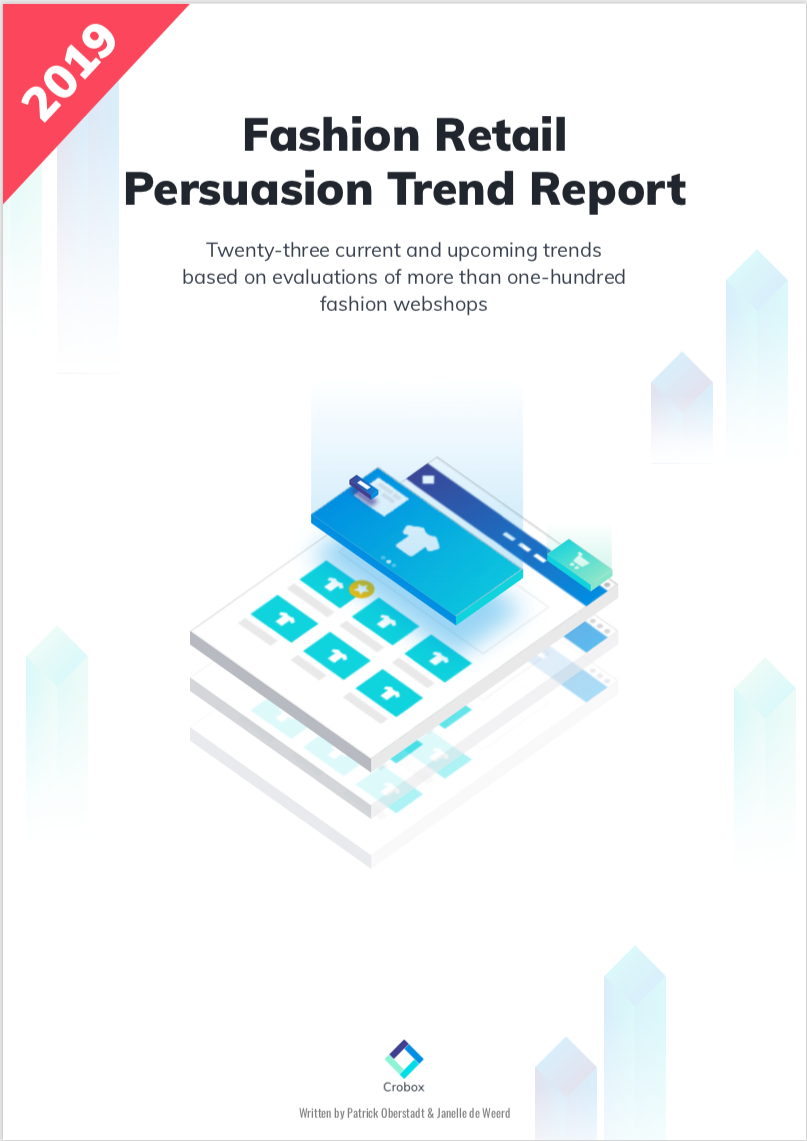 2019

Fashion Retail Persuasion Trend Report

Twenty-three current and upcoming trends based on evaluations of more than one-hundred fashion webshops

Crobox

Written by Patrick Oberstadt & Janelle de Weerd